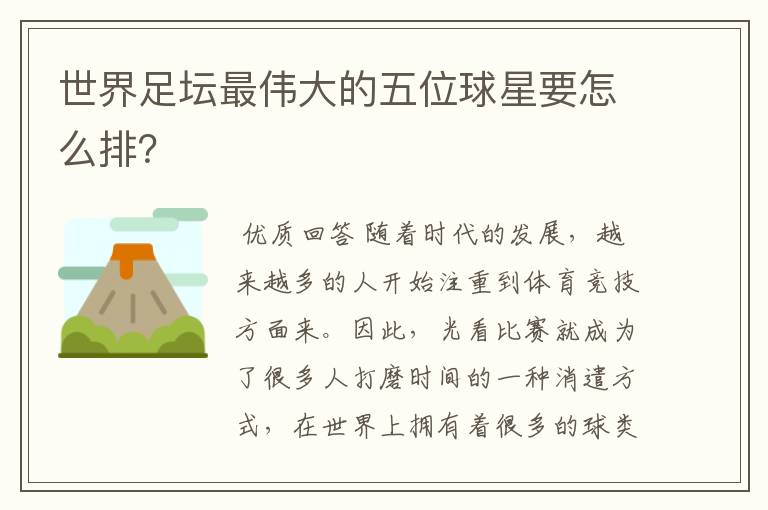 世界足坛最伟大的五位球星要怎么排？

优质回答 随着时代的发展，越来越多的人开始注重到体育竞技方面来。因此，光看比赛就成为了很多人打磨时间的一种消遣方式，在世界上拥有着很多的球类